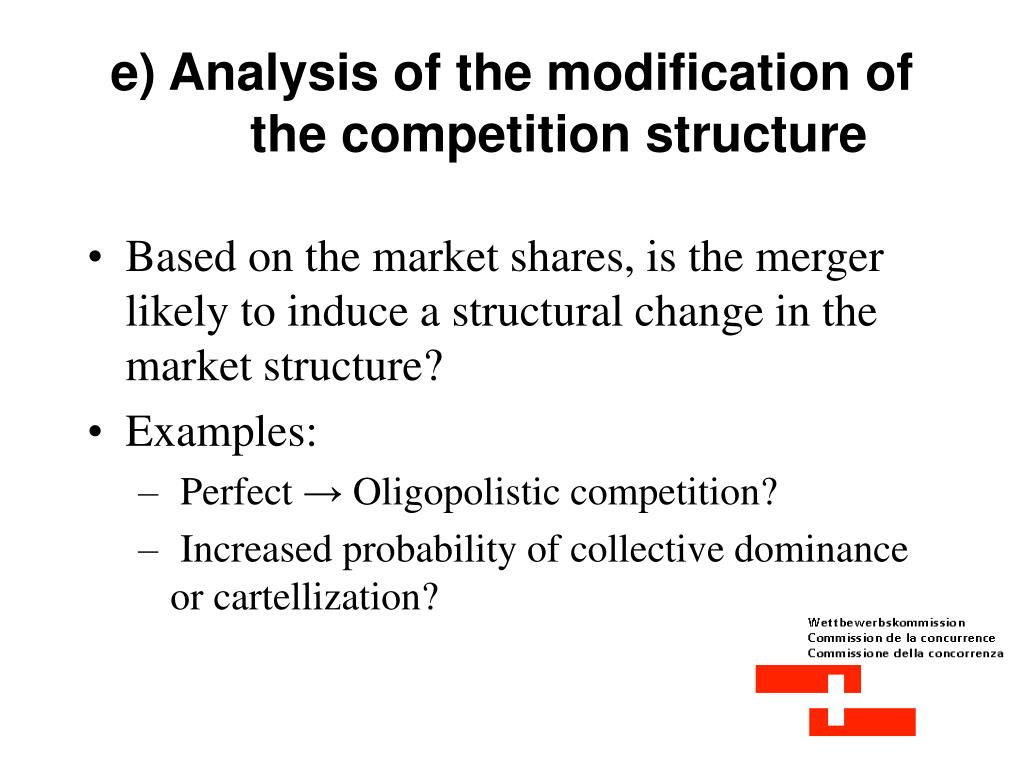 e) Analysis of the modification of the competition structure

• Based on the market shares, is the merger likely to induce a structural change in the market structure?
• Examples:
– Perfect → Oligopolistic competition?
– Increased probability of collective dominance or cartellization?

Wettbewerbskommission
Commission de la concurrence
Commissione della concorrenza